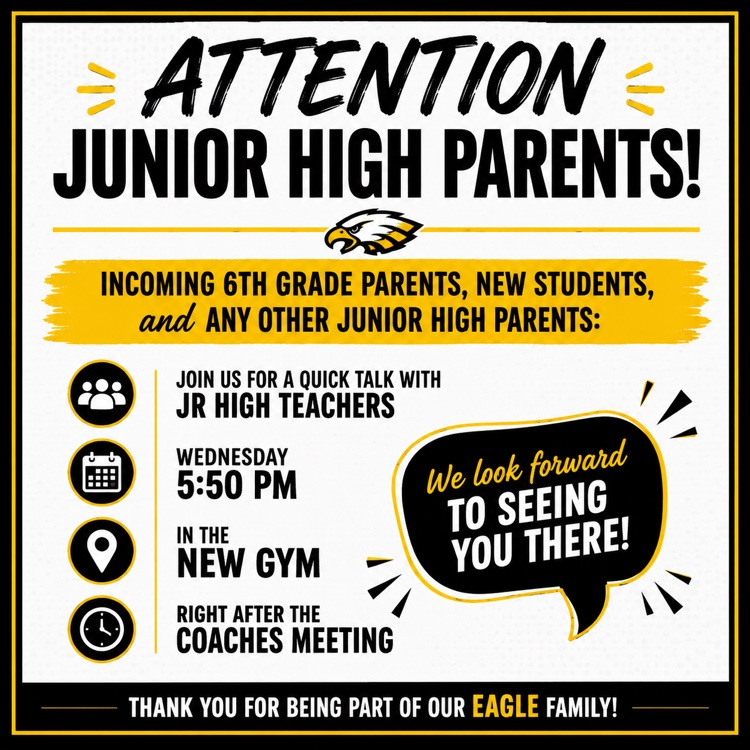 ATTENTION
JUNIOR HIGH PARENTS!

INCOMING 6TH GRADE PARENTS, NEW STUDENTS, and ANY OTHER JUNIOR HIGH PARENTS:

JOIN US FOR A QUICK TALK WITH
JR HIGH TEACHERS

WEDNESDAY
5:50 PM

IN THE
NEW GYM

RIGHT AFTER THE
COACHES MEETING

We look forward
TO SEEING YOU THERE!

THANK YOU FOR BEING PART OF OUR EAGLE FAMILY!